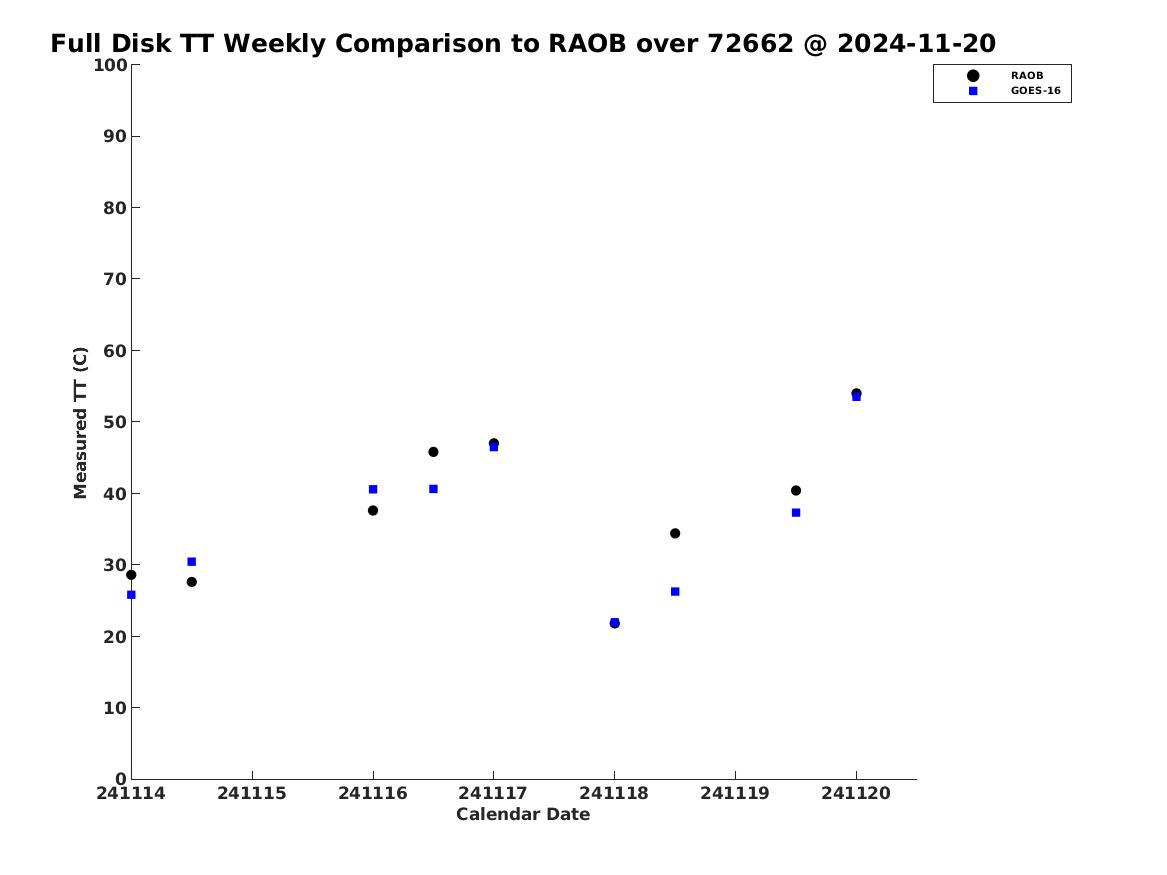 Full Disk TT Weekly Comparison to RAOB over 72662 @ 2024-11-20

RAOB
GOES-16

Measured TT (C)

100
90
80
70
60
50
40
30
20
10
0

241114
241115
241116
241117
241118
241119
241120

Calendar Date